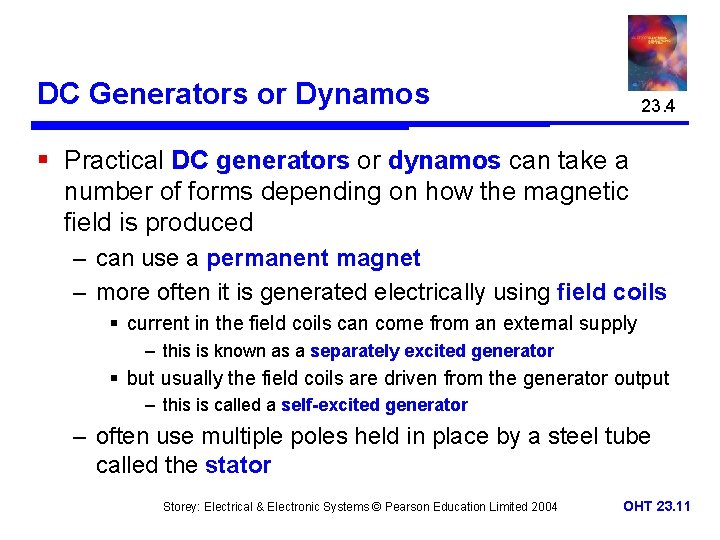 DC Generators or Dynamos

23.4

▪ Practical DC generators or dynamos can take a number of forms depending on how the magnetic field is produced

– can use a permanent magnet

– more often it is generated electrically using field coils

▪ current in the field coils can come from an external supply

– this is known as a separately excited generator

▪ but usually the field coils are driven from the generator output

– this is called a self-excited generator

– often use multiple poles held in place by a steel tube called the stator

Storey: Electrical & Electronic Systems © Pearson Education Limited 2004

OHT 23.11